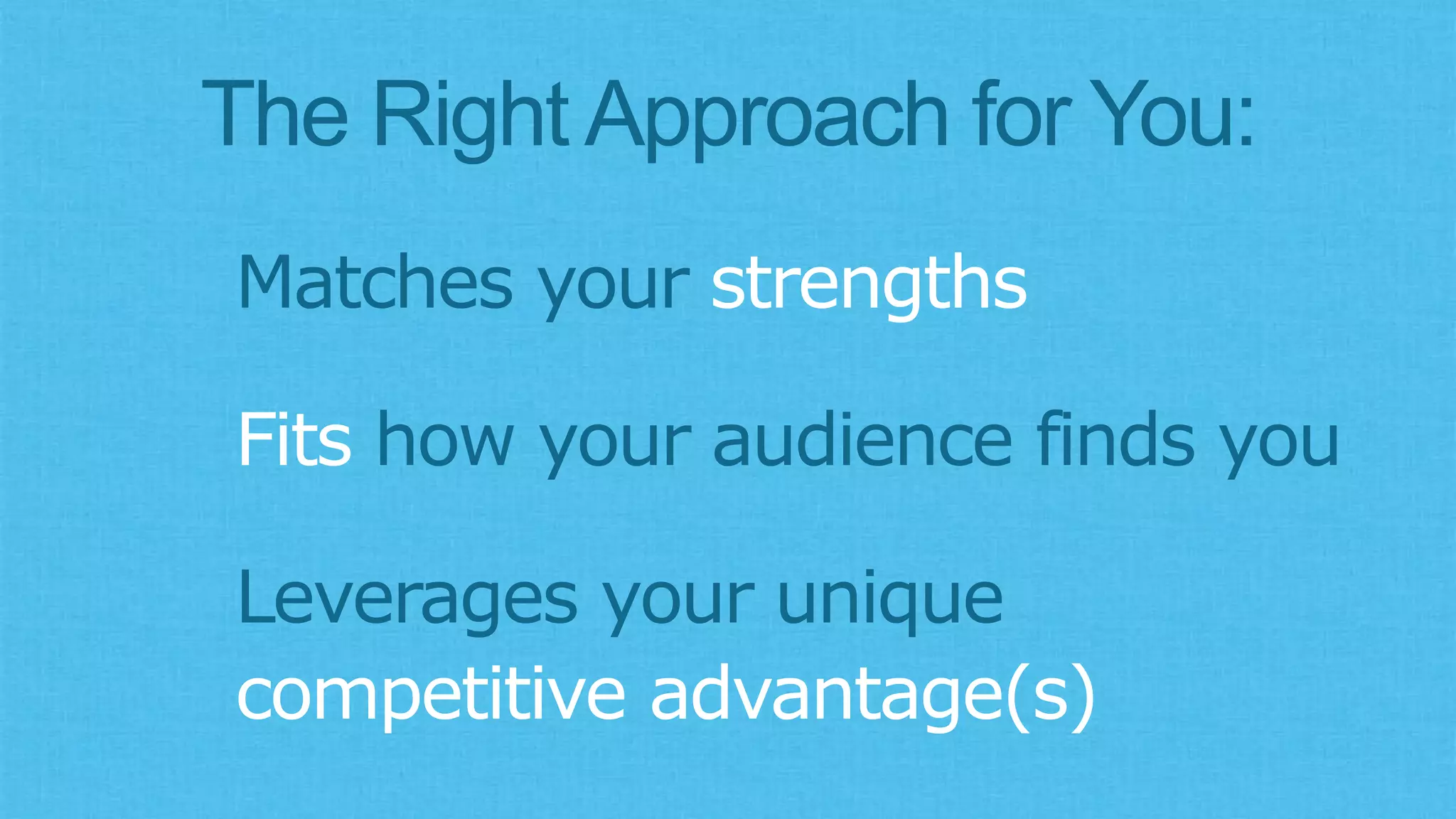 The Right Approach for You:

Matches your strengths

Fits how your audience finds you

Leverages your unique competitive advantage(s)